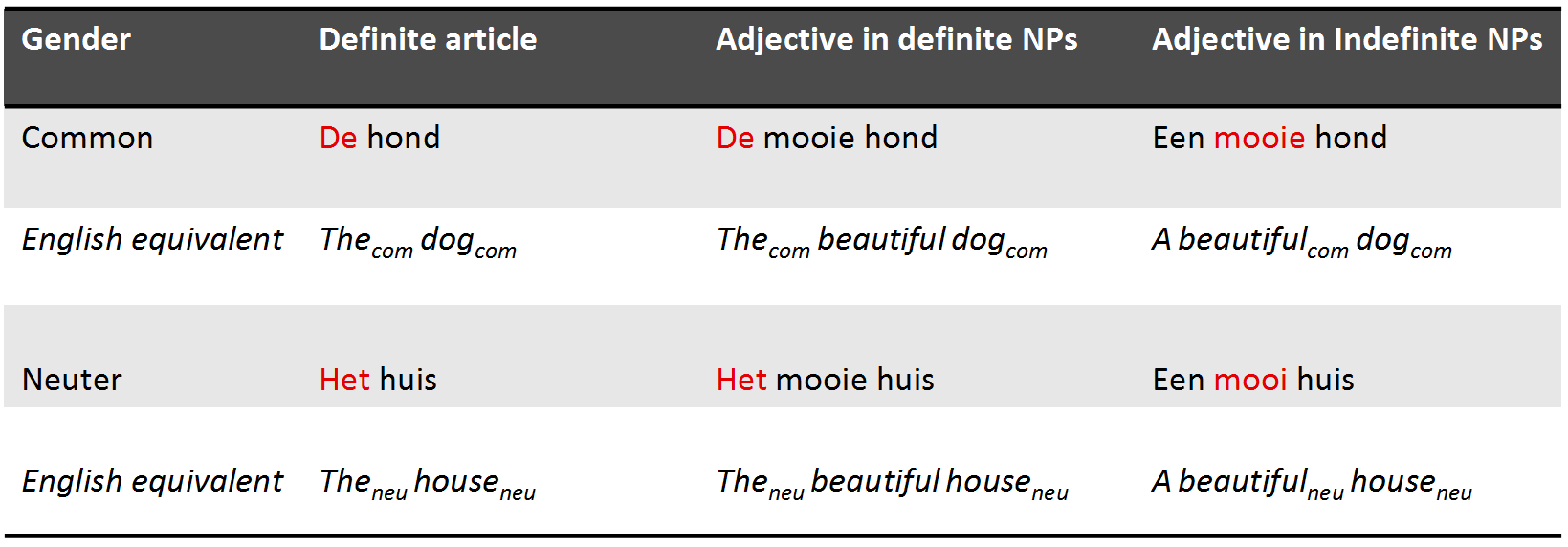 | Gender | Definite article | Adjective in definite NPs | Adjective in Indefinite NPs |
|---|---|---|---|
| Common | De hond | De mooie hond | Een mooie hond |
| English equivalent | The$_{com}$ dog$_{com}$ | The$_{com}$ beautiful dog$_{com}$ | A beautiful$_{com}$ dog$_{com}$ |
| Neuter | Het huis | Het mooie huis | Een mooi huis |
| English equivalent | The$_{neu}$ house$_{neu}$ | The$_{neu}$ beautiful house$_{neu}$ | A beautiful$_{neu}$ house$_{neu}$ |